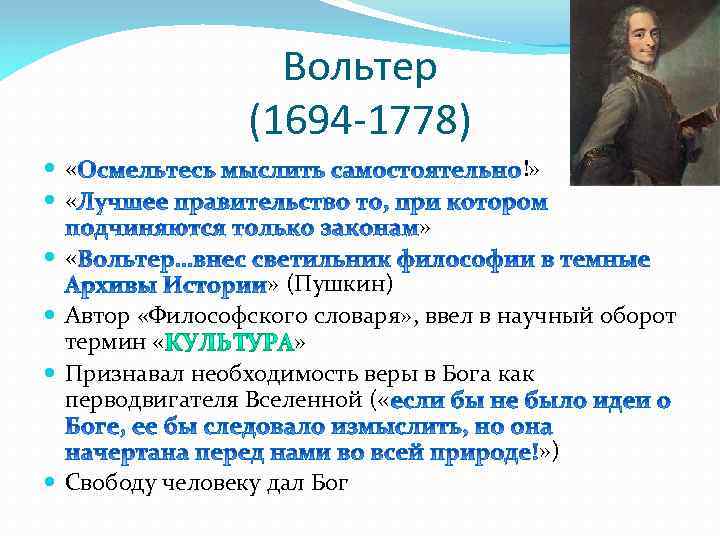 Вольтер
(1694-1778)

«Осмельтесь мыслить самостоятельно!»

«Лучшее правительство то, при котором подчиняются только законам»

«Вольтер…внес светильник философии в темные Архивы Истории» (Пушкин)

Автор «Философского словаря», ввел в научный оборот термин «КУЛЬТУРА»

Признавал необходимость веры в Бога как перводвигателя Вселенной («если бы не было идеи о Боге, ее бы следовало измыслить, но она начертана перед нами во всей природе!»)

Свободу человеку дал Бог